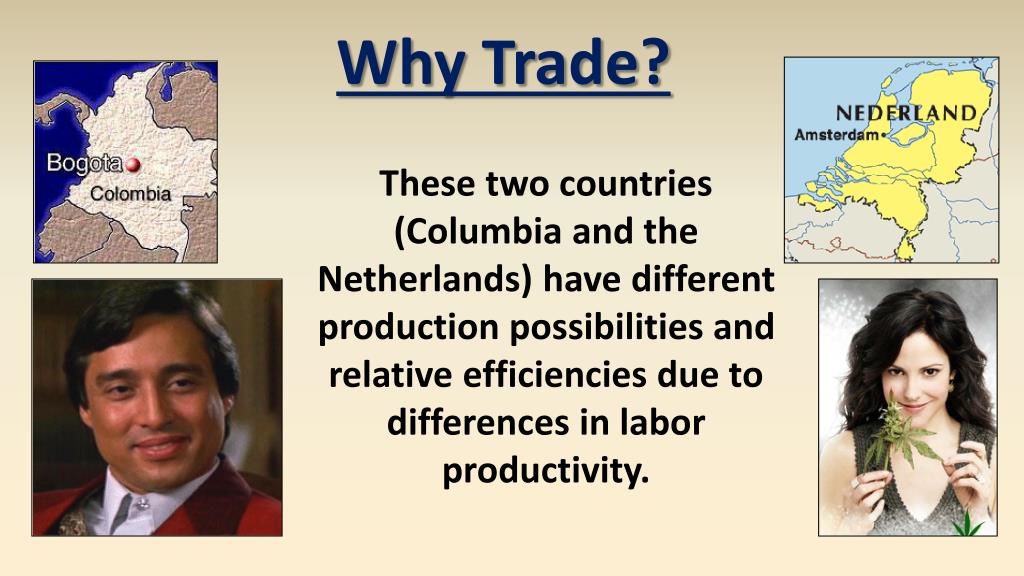 Why Trade?

Bogota
Colombia

NEDERLAND
Amsterdam

These two countries (Columbia and the Netherlands) have different production possibilities and relative efficiencies due to differences in labor productivity.